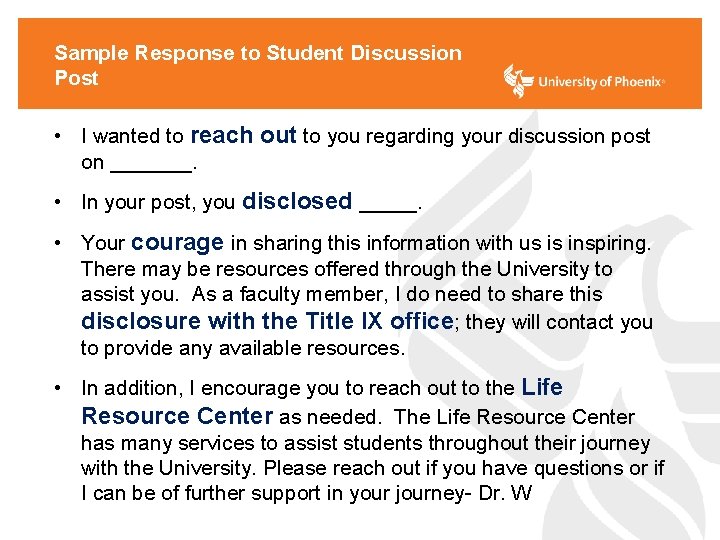 Sample Response to Student Discussion Post

University of Phoenix®

• I wanted to reach out to you regarding your discussion post on _______.

• In your post, you disclosed _____.

• Your courage in sharing this information with us is inspiring. There may be resources offered through the University to assist you. As a faculty member, I do need to share this disclosure with the Title IX office; they will contact you to provide any available resources.

• In addition, I encourage you to reach out to the Life Resource Center as needed. The Life Resource Center has many services to assist students throughout their journey with the University. Please reach out if you have questions or if I can be of further support in your journey- Dr. W